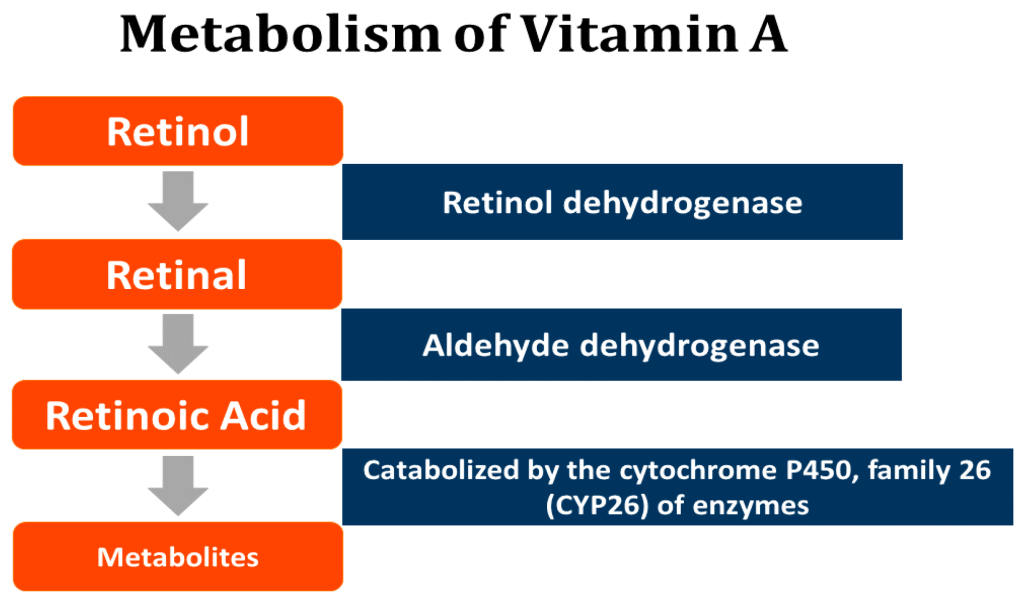 Metabolism of Vitamin A

Retinol

Retinol dehydrogenase

Retinal

Aldehyde dehydrogenase

Retinoic Acid

Catabolized by the cytochrome P450, family 26 (CYP26) of enzymes

Metabolites